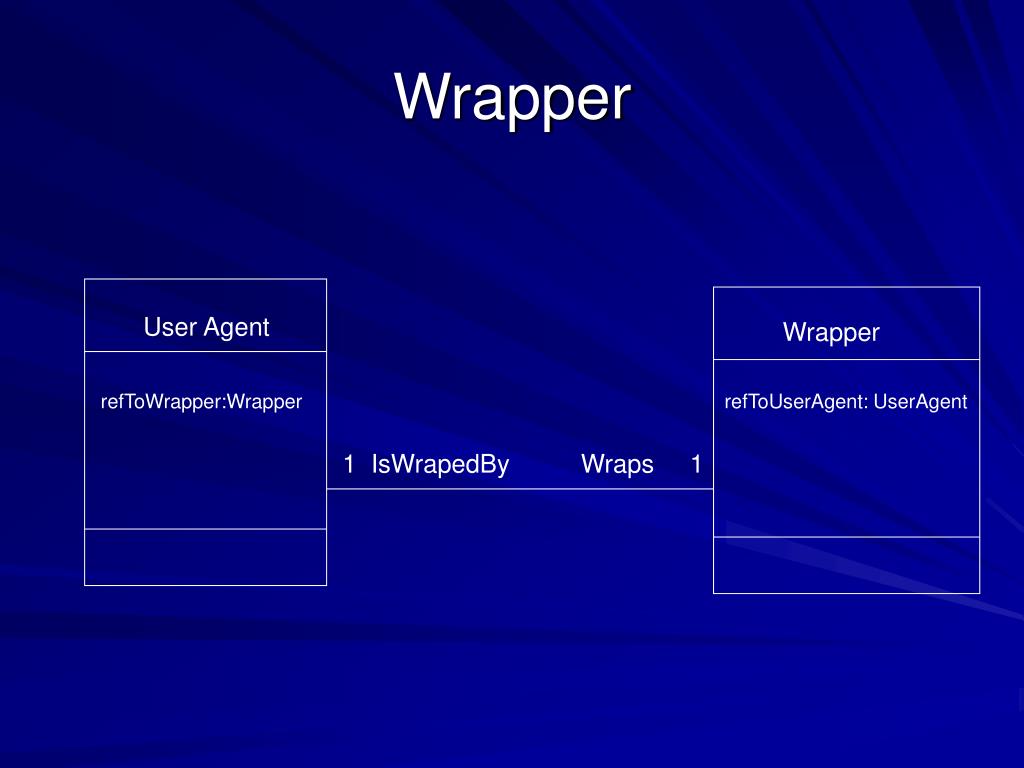 Wrapper

User Agent

refToWrapper:Wrapper

1 IsWrapedBy

Wraps 1

Wrapper

refToUserAgent: UserAgent